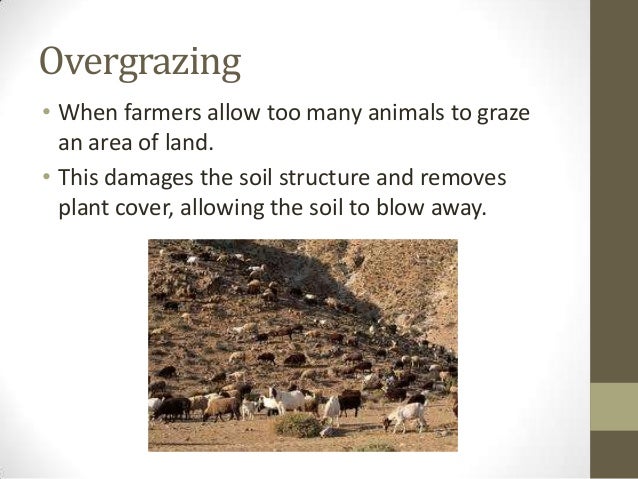 Overgrazing

• When farmers allow too many animals to graze an area of land.

• This damages the soil structure and removes plant cover, allowing the soil to blow away.